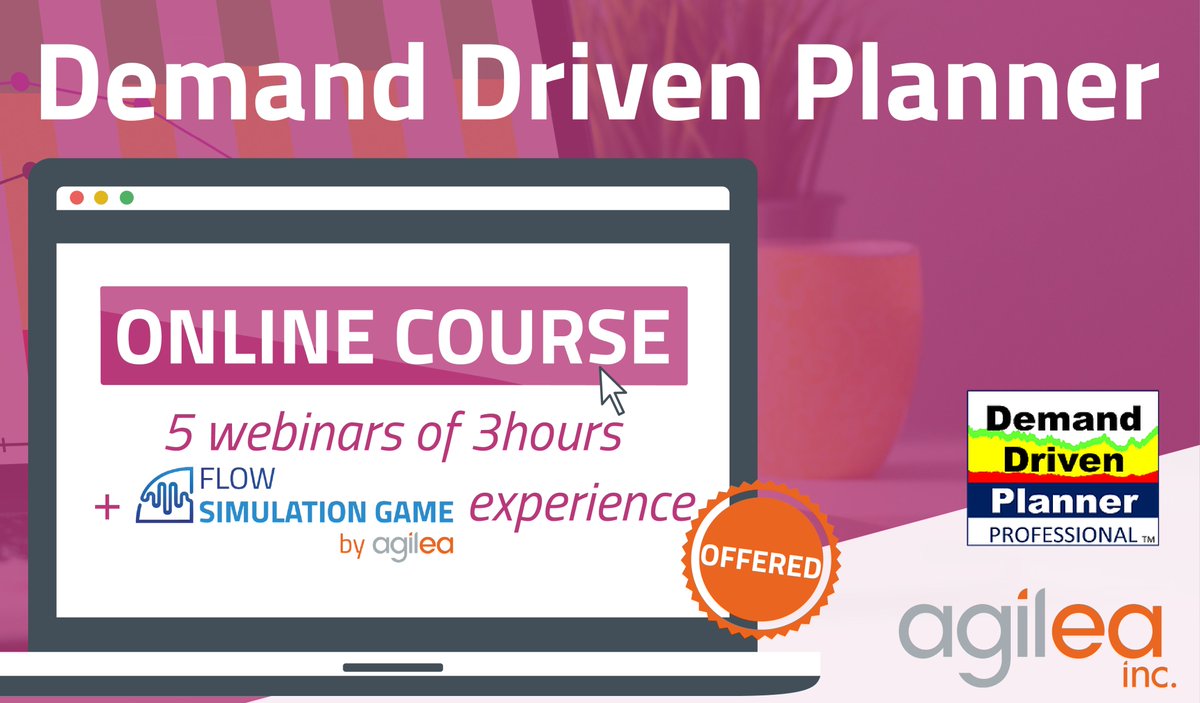 Demand Driven Planner

ONLINE COURSE

5 webinars of 3hours

+ FLOW SIMULATION GAME by agilea experience

OFFERED

Demand Driven Planner PROFESSIONAL ™

agilea inc.